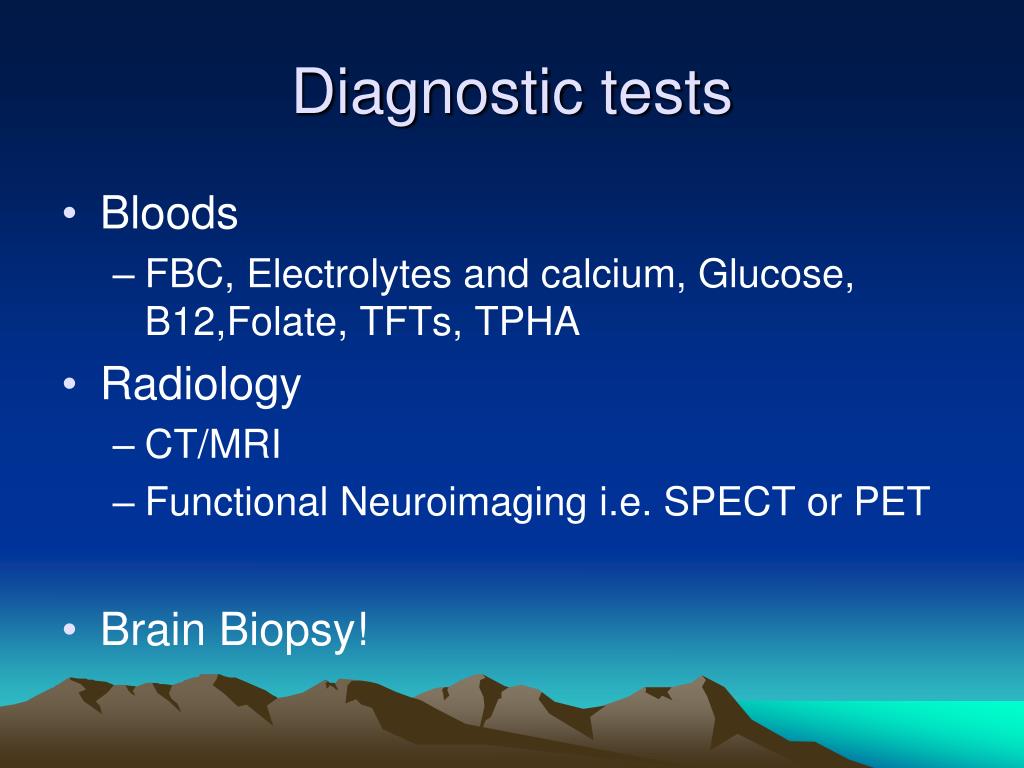 Diagnostic tests

• Bloods
– FBC, Electrolytes and calcium, Glucose, B12,Folate, TFTs, TPHA
• Radiology
– CT/MRI
– Functional Neuroimaging i.e. SPECT or PET

• Brain Biopsy!